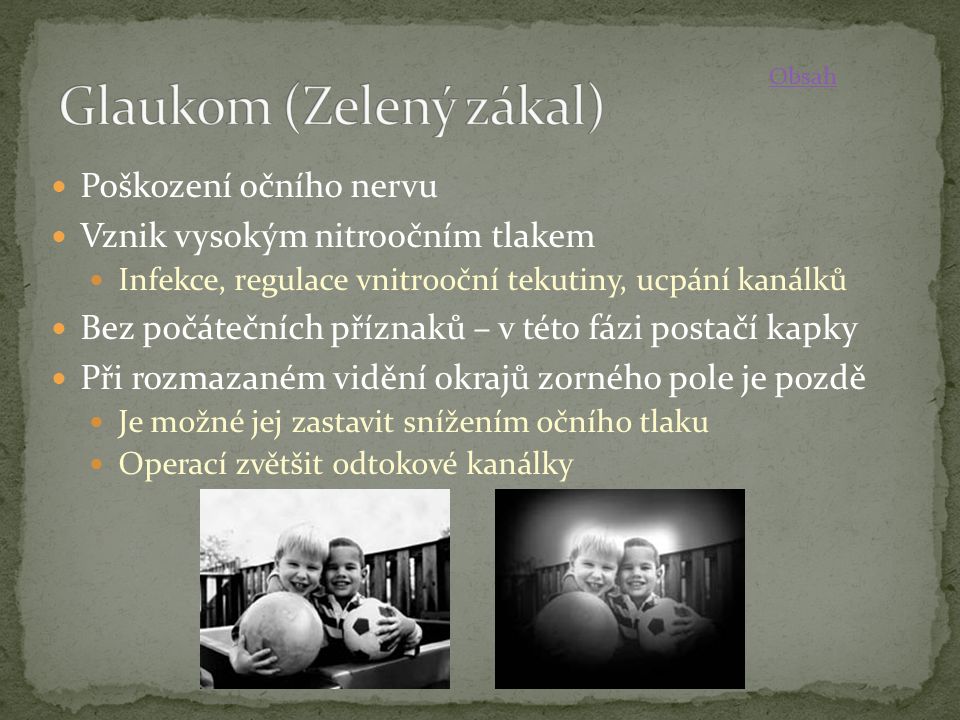 Obsah

Glaukom (Zelený zákal)

Poškození očního nervu
Vznik vysokým nitroočním tlakem
Infekce, regulace vnitrooční tekutiny, ucpání kanálků
Bez počátečních příznaků – v této fázi postačí kapky
Při rozmazaném vidění okrajů zorného pole je pozdě
Je možné jej zastavit snížením očního tlaku
Operací zvětšit odtokové kanálky